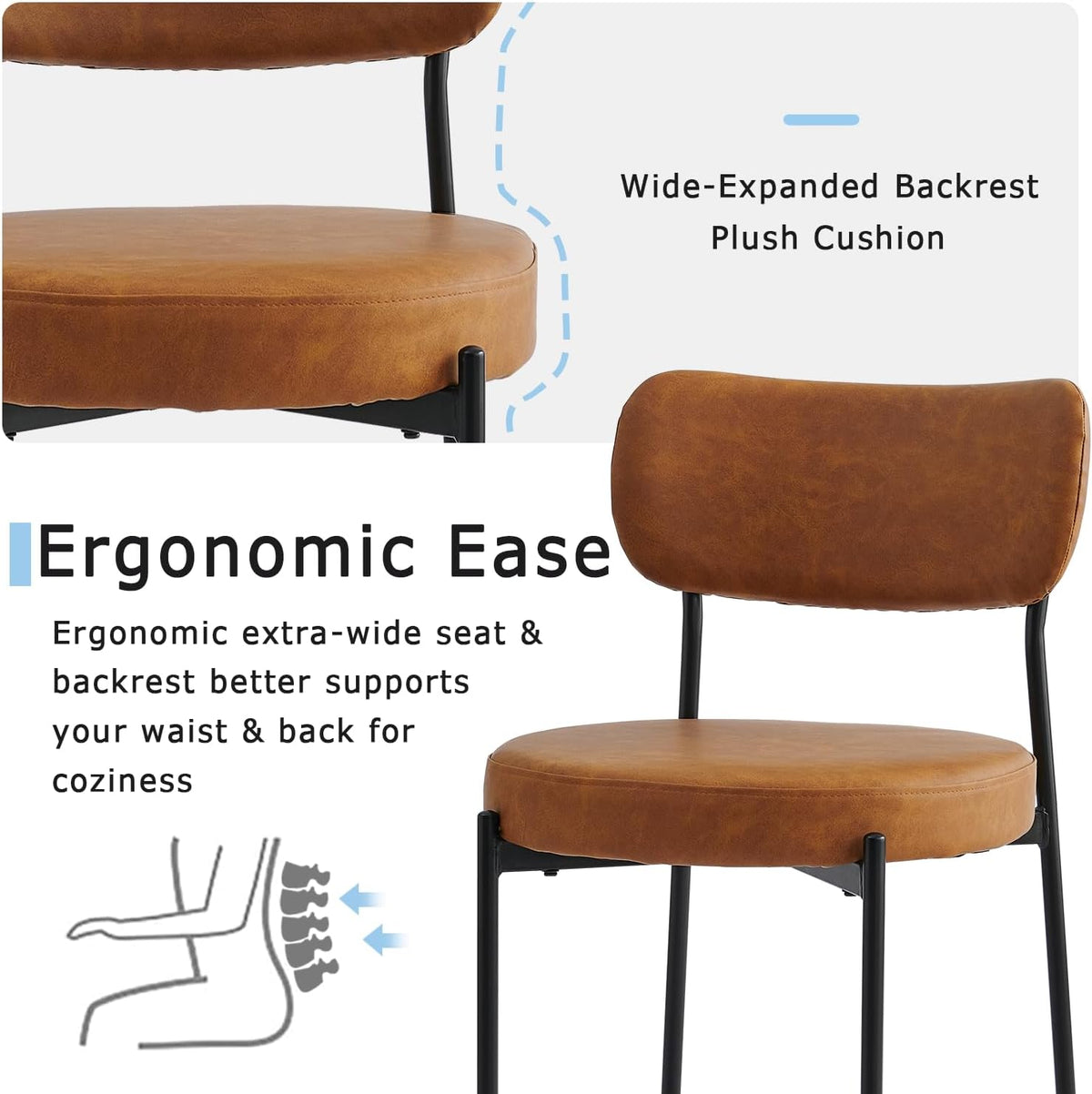 Wide-Expanded Backrest
Plush Cushion

Ergonomic Ease

Ergonomic extra-wide seat & backrest better supports your waist & back for coziness